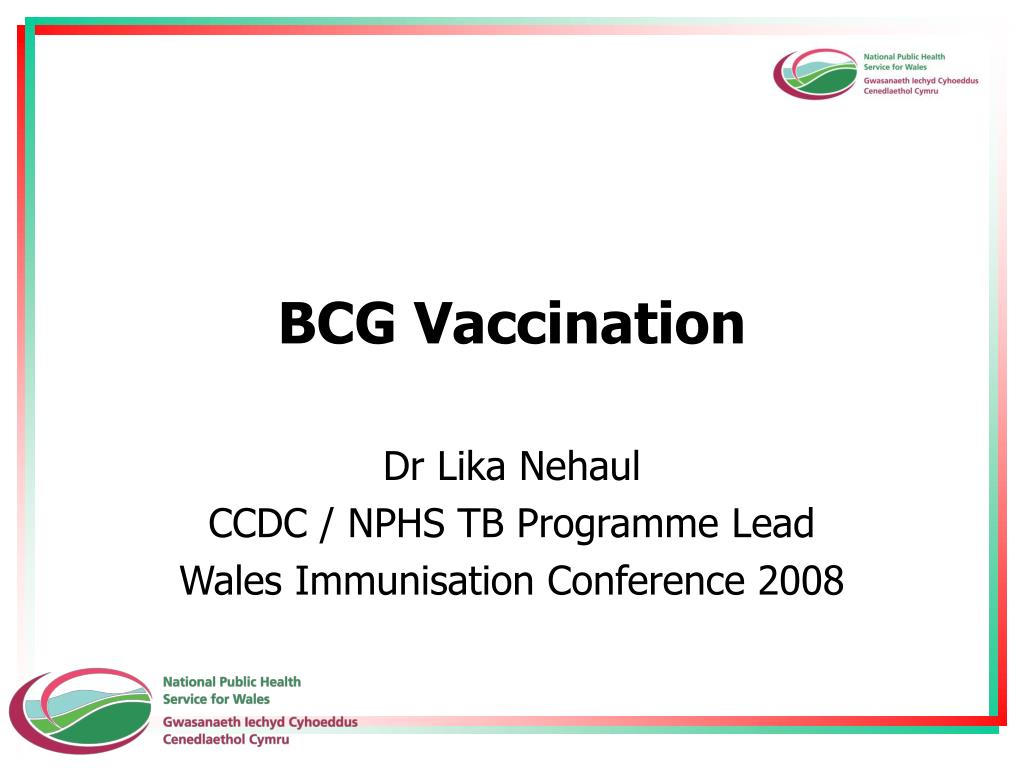 National Public Health Service for Wales
Gwasanaeth Iechyd Cyhoeddus Cenedlaethol Cymru

BCG Vaccination

Dr Lika Nehaul
CCDC / NPHS TB Programme Lead
Wales Immunisation Conference 2008

National Public Health Service for Wales
Gwasanaeth Iechyd Cyhoeddus Cenedlaethol Cymru